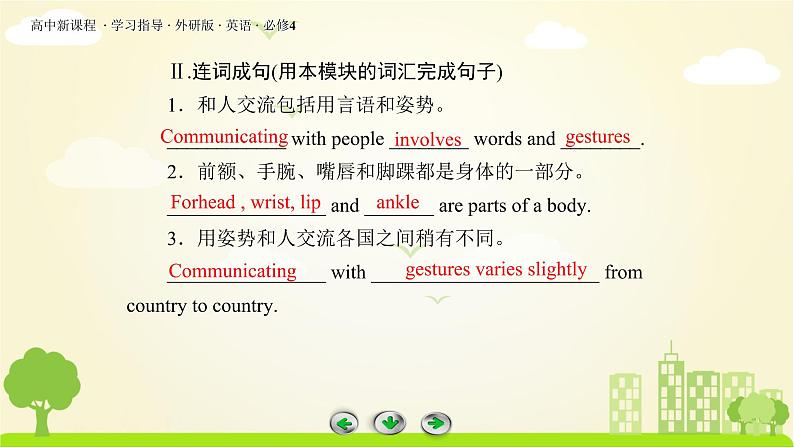 高中新课程 · 学习指导 · 外研版 · 英语 · 必修4

Ⅱ.连词成句(用本模块的词汇完成句子)

1．和人交流包括用言语和姿势。

Communicating with people involves words and gestures.

2．前额、手腕、嘴唇和脚踝都是身体的一部分。

Forhead , wrist, lip and ankle are parts of a body.

3．用姿势和人交流各国之间稍有不同。

Communicating with gestures varies slightly from country to country.